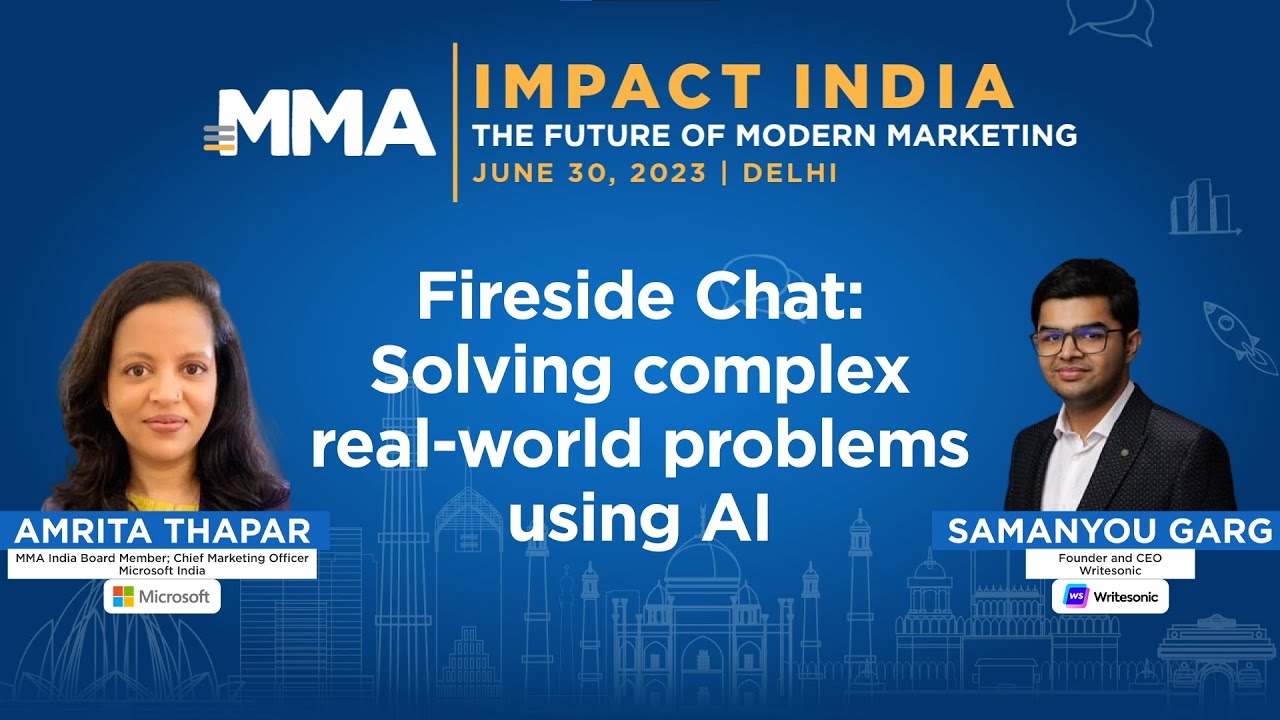 MMA

IMPACT INDIA
THE FUTURE OF MODERN MARKETING
JUNE 30, 2023 | DELHI

Fireside Chat: Solving complex real-world problems using AI

AMRITA THAPAR
MMA India Board Member; Chief Marketing Officer Microsoft India
Microsoft

SAMANYOU GARG
Founder and CEO Writesonic
WS Writesonic